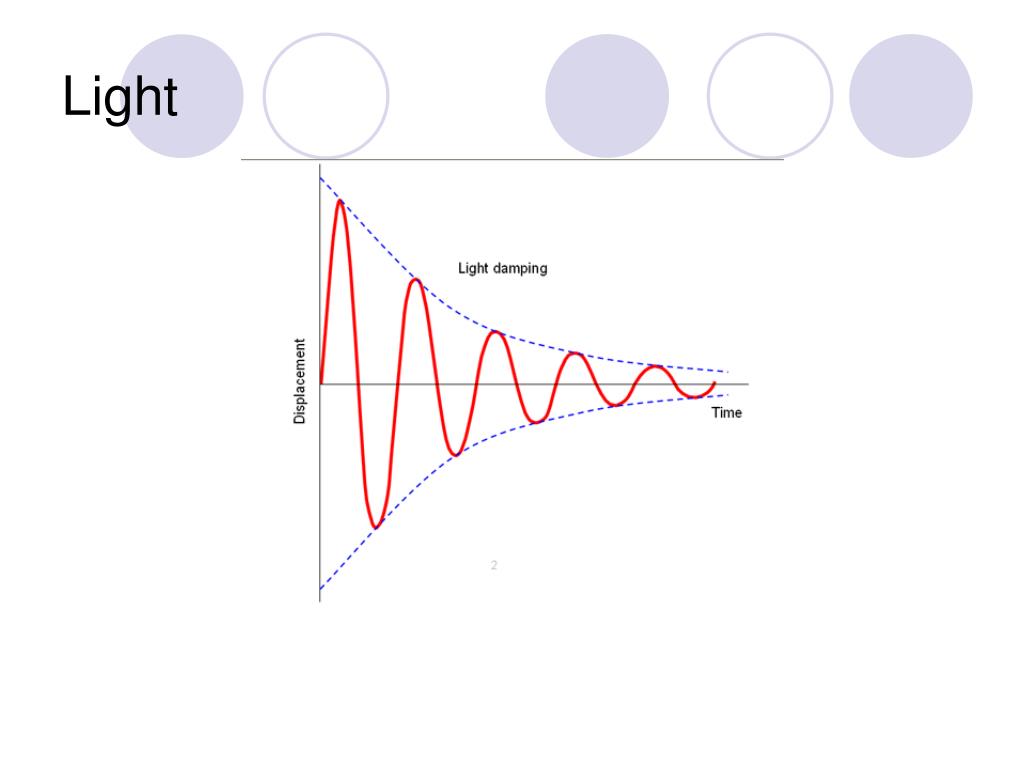 Light

Light damping

Displacement

Time

2